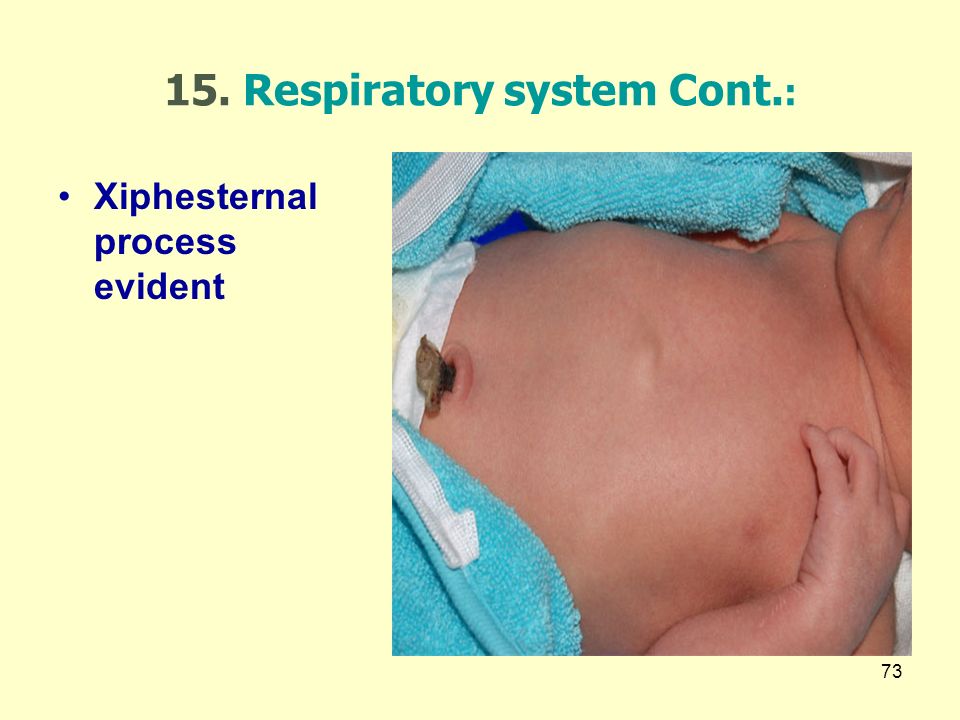 15. Respiratory system Cont.:

• Xiphesternal process evident

73